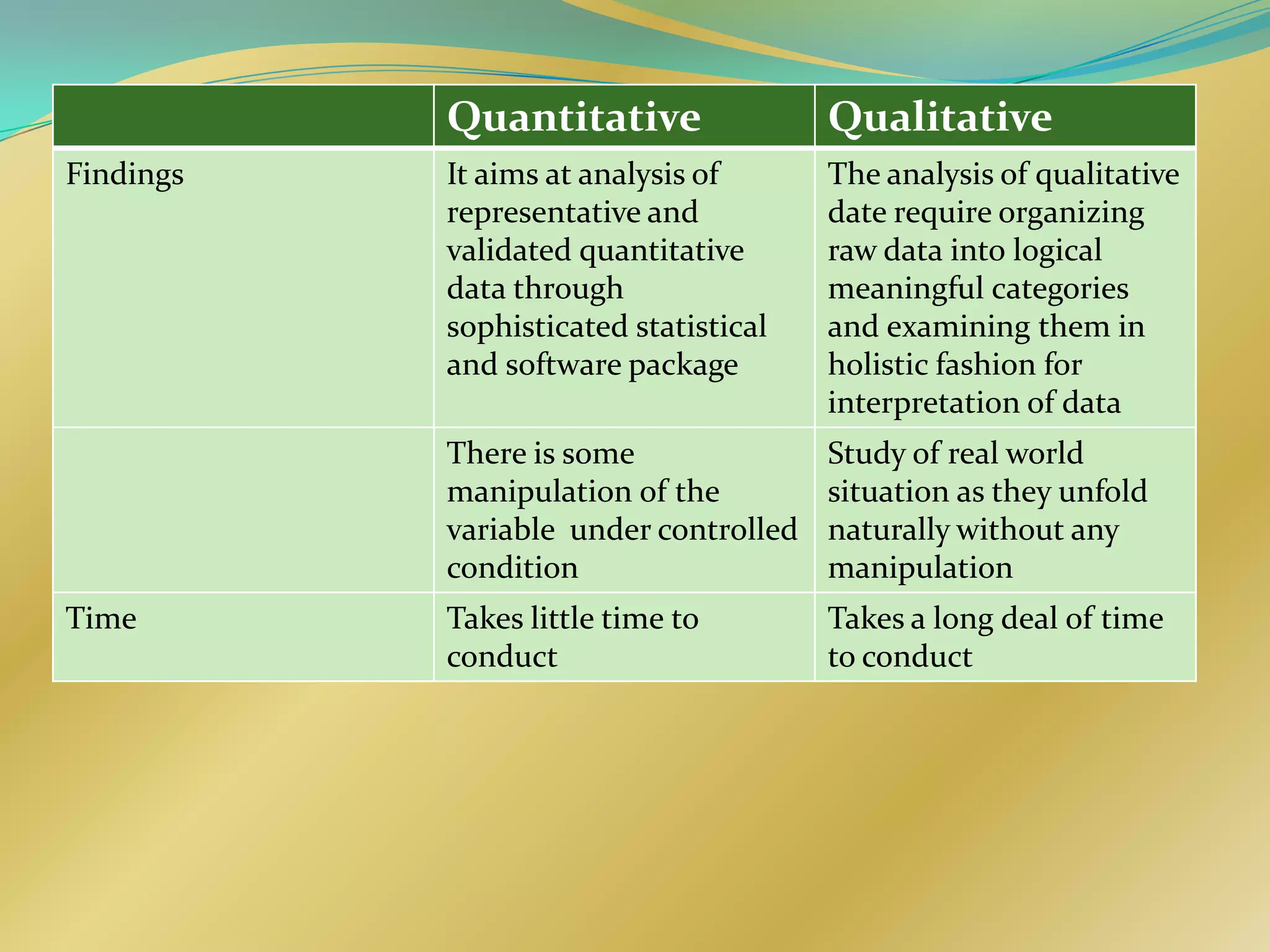 | | Quantitative | Qualitative |
|---|---|---|
| Findings | It aims at analysis of representative and validated quantitative data through sophisticated statistical and software package | The analysis of qualitative date require organizing raw data into logical meaningful categories and examining them in holistic fashion for interpretation of data |
| | There is some manipulation of the variable under controlled condition | Study of real world situation as they unfold naturally without any manipulation |
| Time | Takes little time to conduct | Takes a long deal of time to conduct |